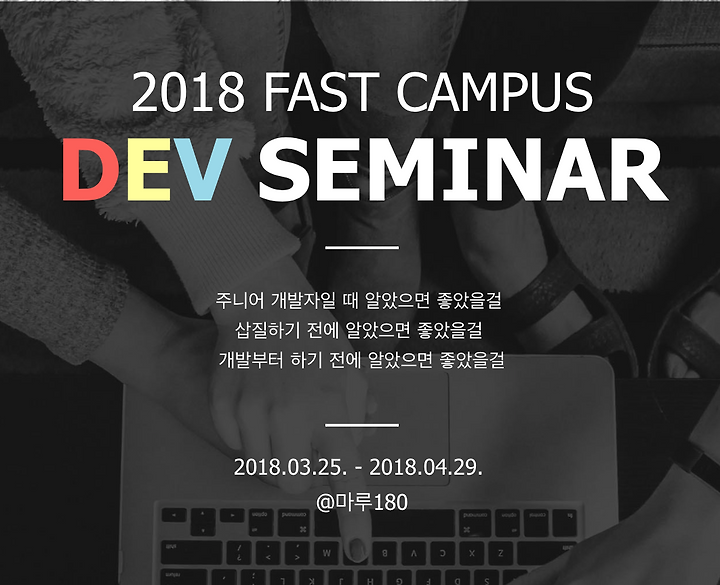 2018 FAST CAMPUS

DEV SEMINAR

주니어 개발자일 때 알았으면 좋았을걸
삽질하기 전에 알았으면 좋았을걸
개발부터 하기 전에 알았으면 좋았을걸

2018.03.25. - 2018.04.29.
@마루180